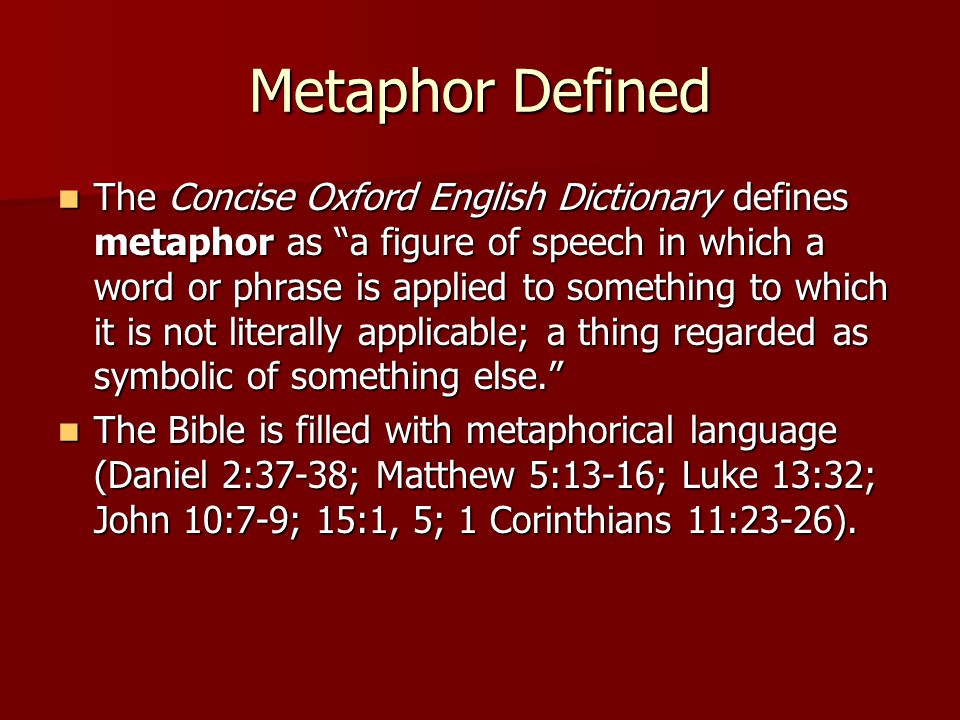 Metaphor Defined

The Concise Oxford English Dictionary defines metaphor as “a figure of speech in which a word or phrase is applied to something to which it is not literally applicable; a thing regarded as symbolic of something else.”

The Bible is filled with metaphorical language (Daniel 2:37-38; Matthew 5:13-16; Luke 13:32; John 10:7-9; 15:1, 5; 1 Corinthians 11:23-26).